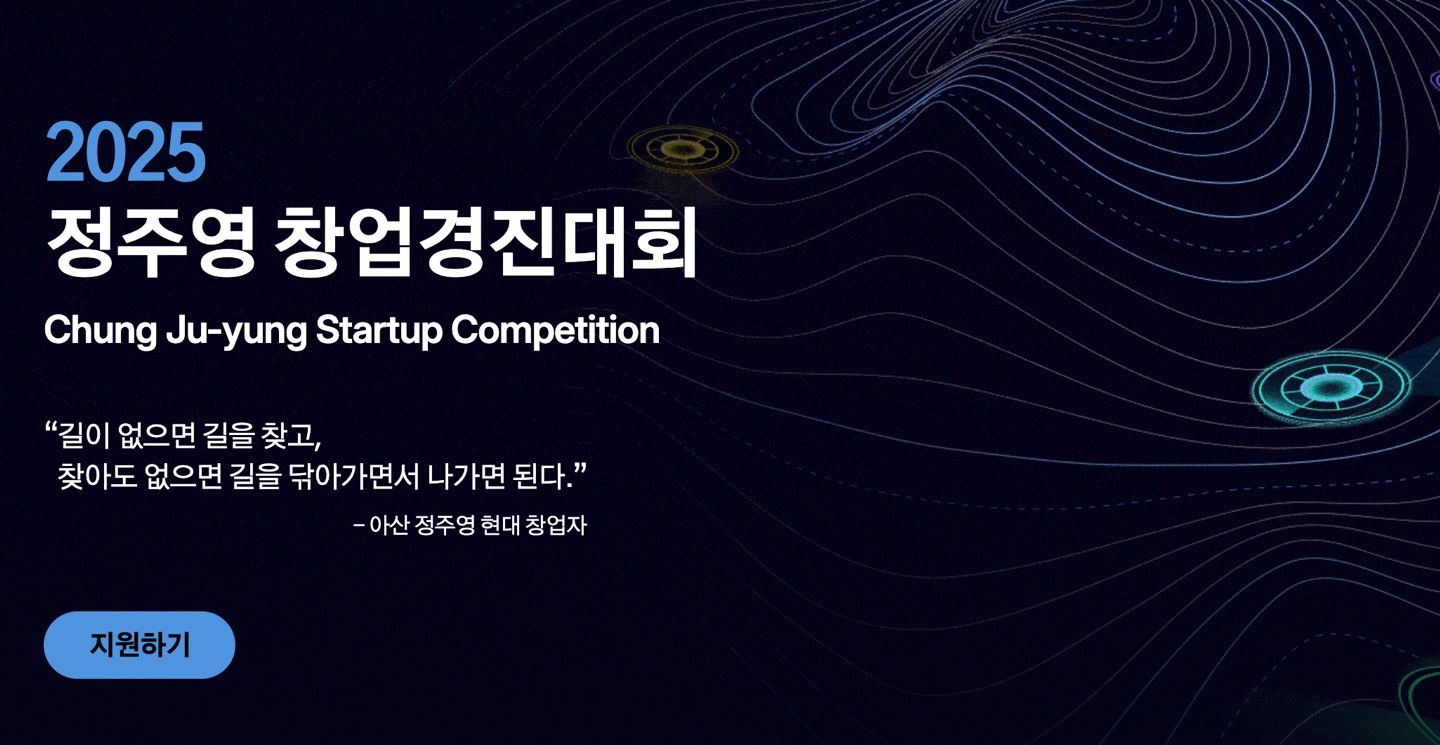 2025
정주영 창업경진대회
Chung Ju-yung Startup Competition

“길이 없으면 길을 찾고,
찾아도 없으면 길을 닦아가면서 나가면 된다.”

– 아산 정주영 현대 창업자

지원하기